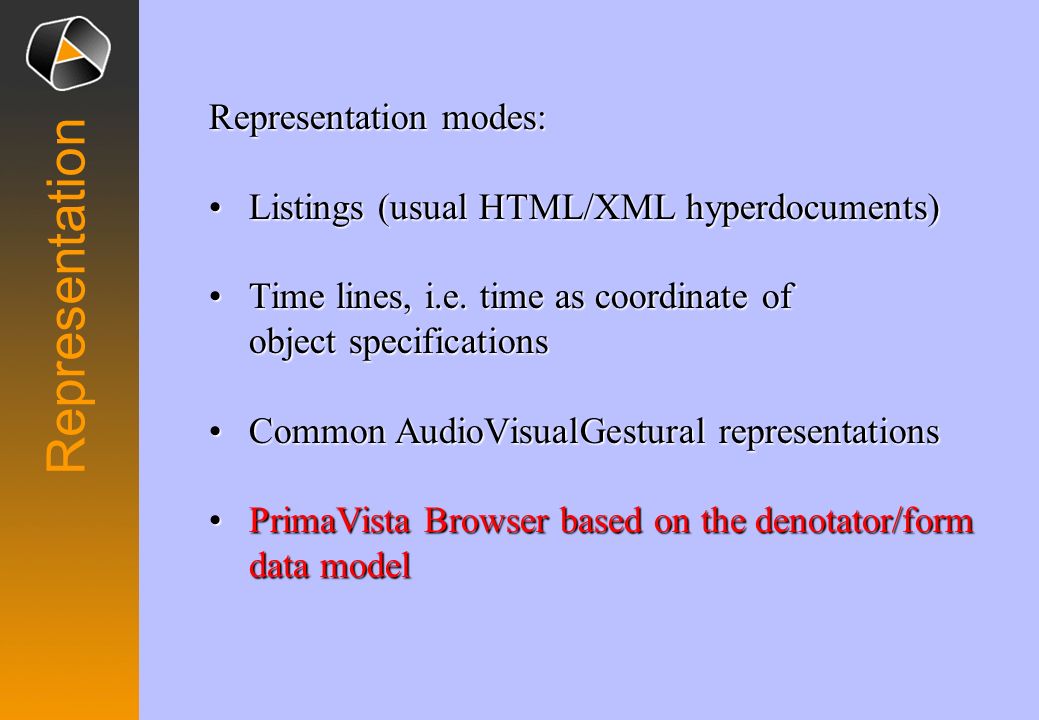 Representation

Representation modes:

• Listings (usual HTML/XML hyperdocuments)

• Time lines, i.e. time as coordinate of object specifications

• Common AudioVisualGestural representations

• PrimaVista Browser based on the denotator/form data model